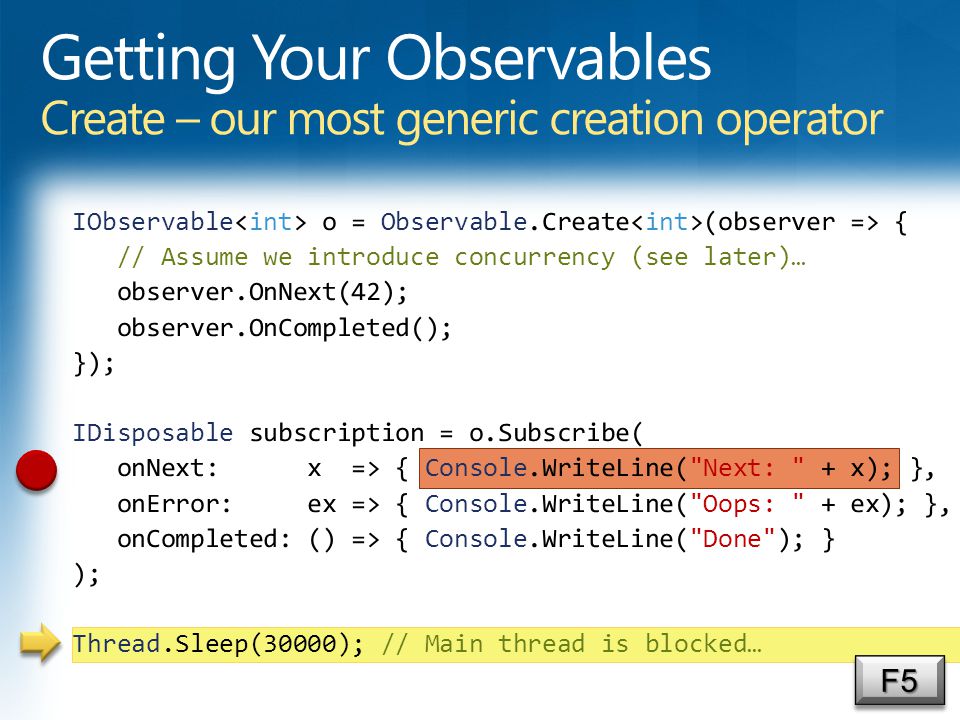 Getting Your Observables
Create – our most generic creation operator

IObservable<int> o = Observable.Create<int>(observer => {
// Assume we introduce concurrency (see later)…
observer.OnNext(42);
observer.OnCompleted();
});

IDisposable subscription = o.Subscribe(
onNext: x => { Console.WriteLine("Next: " + x); },
onError: ex => { Console.WriteLine("Oops: " + ex); },
onCompleted: () => { Console.WriteLine("Done"); }
);

Thread.Sleep(30000); // Main thread is blocked…

F5